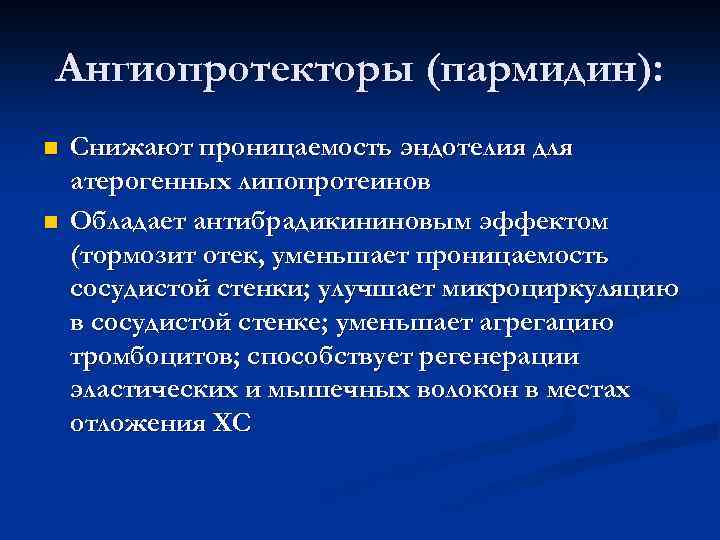 Ангиопротекторы (пармидин):

Снижают проницаемость эндотелия для атерогенных липопротеинов

Обладает антибрадикининовым эффектом (тормозит отек, уменьшает проницаемость сосудистой стенки; улучшает микроциркуляцию в сосудистой стенке; уменьшает агрегацию тромбоцитов; способствует регенерации эластических и мышечных волокон в местах отложения ХС